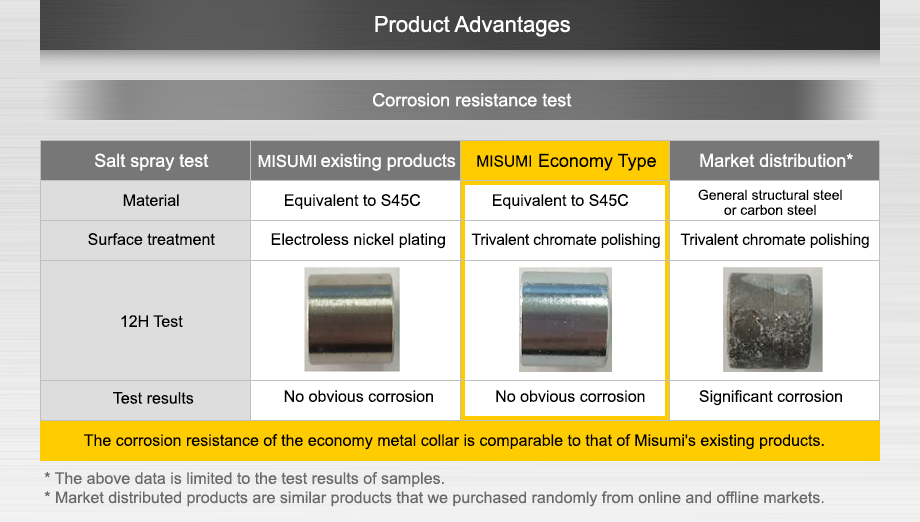 Product Advantages

Corrosion resistance test

| Salt spray test | MISUMI existing products | MISUMI Economy Type | Market distribution* |
|---|---|---|---|
| Material | Equivalent to S45C | Equivalent to S45C | General structural steel or carbon steel |
| Surface treatment | Electroless nickel plating | Trivalent chromate polishing | Trivalent chromate polishing |
| 12H Test | | | |
| Test results | No obvious corrosion | No obvious corrosion | Significant corrosion |

The corrosion resistance of the economy metal collar is comparable to that of Misumi's existing products.

* The above data is limited to the test results of samples.
* Market distributed products are similar products that we purchased randomly from online and offline markets.